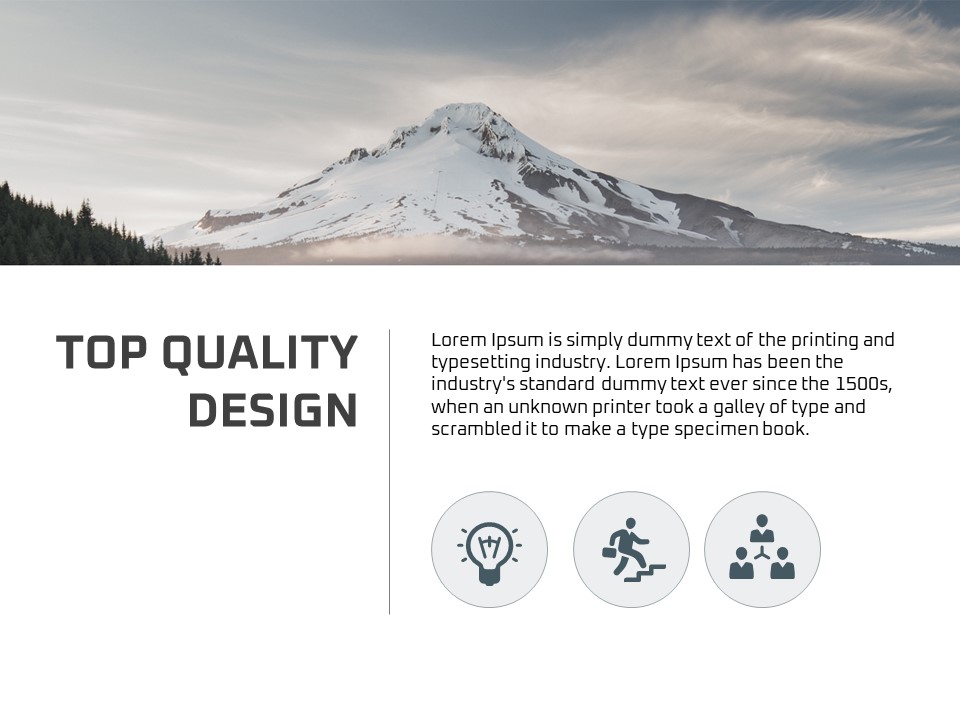 TOP QUALITY DESIGN

Lorem Ipsum is simply dummy text of the printing and typesetting industry. Lorem Ipsum has been the industry's standard dummy text ever since the 1500s, when an unknown printer took a galley of type and scrambled it to make a type specimen book.